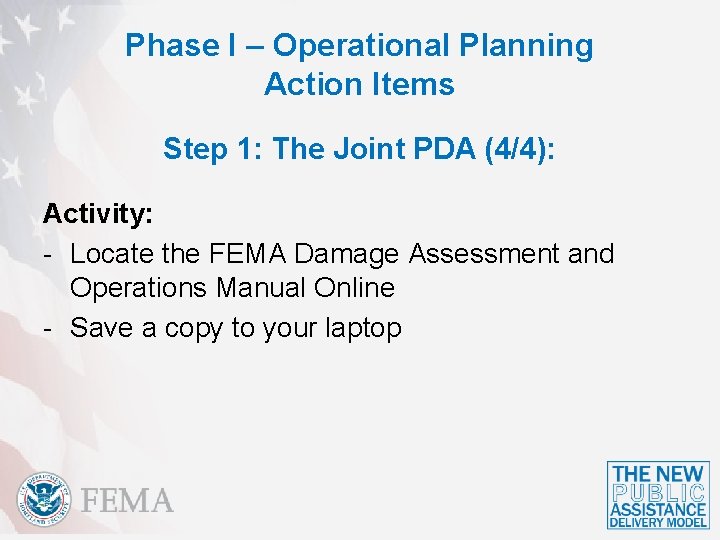 Phase I – Operational Planning Action Items

Step 1: The Joint PDA (4/4):

Activity:
- Locate the FEMA Damage Assessment and Operations Manual Online
- Save a copy to your laptop

U.S. DEPARTMENT OF HOMELAND SECURITY

FEMA

THE NEW PUBLIC ASSISTANCE DELIVERY MODEL